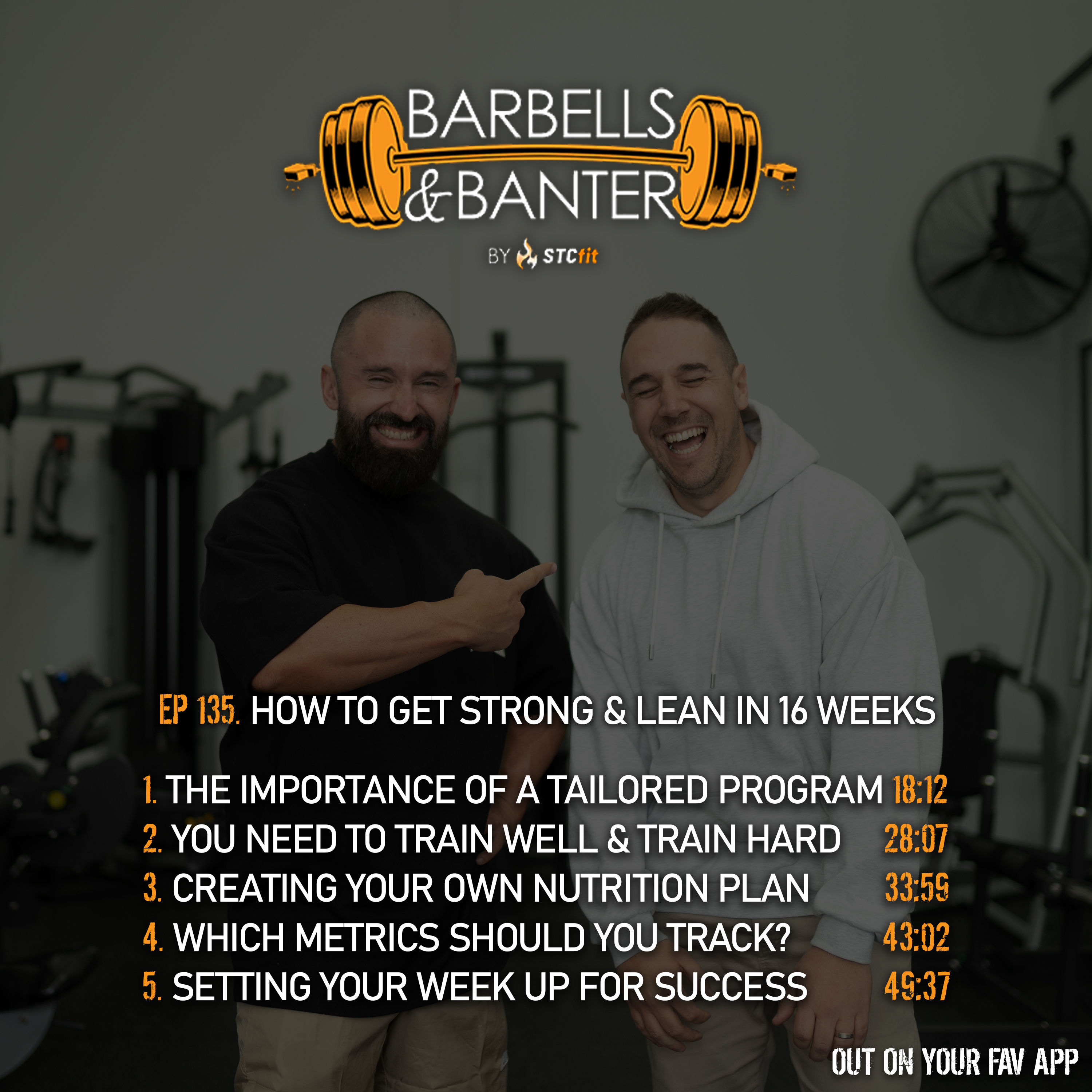 BARBELLS & BANTER

BY STCfit

EP 135. HOW TO GET STRONG & LEAN IN 16 WEEKS

1. THE IMPORTANCE OF A TAILORED PROGRAM 18:12
2. YOU NEED TO TRAIN WELL & TRAIN HARD 28:07
3. CREATING YOUR OWN NUTRITION PLAN 33:59
4. WHICH METRICS SHOULD YOU TRACK? 43:02
5. SETTING YOUR WEEK UP FOR SUCCESS 49:37

OUT ON YOUR FAV APP